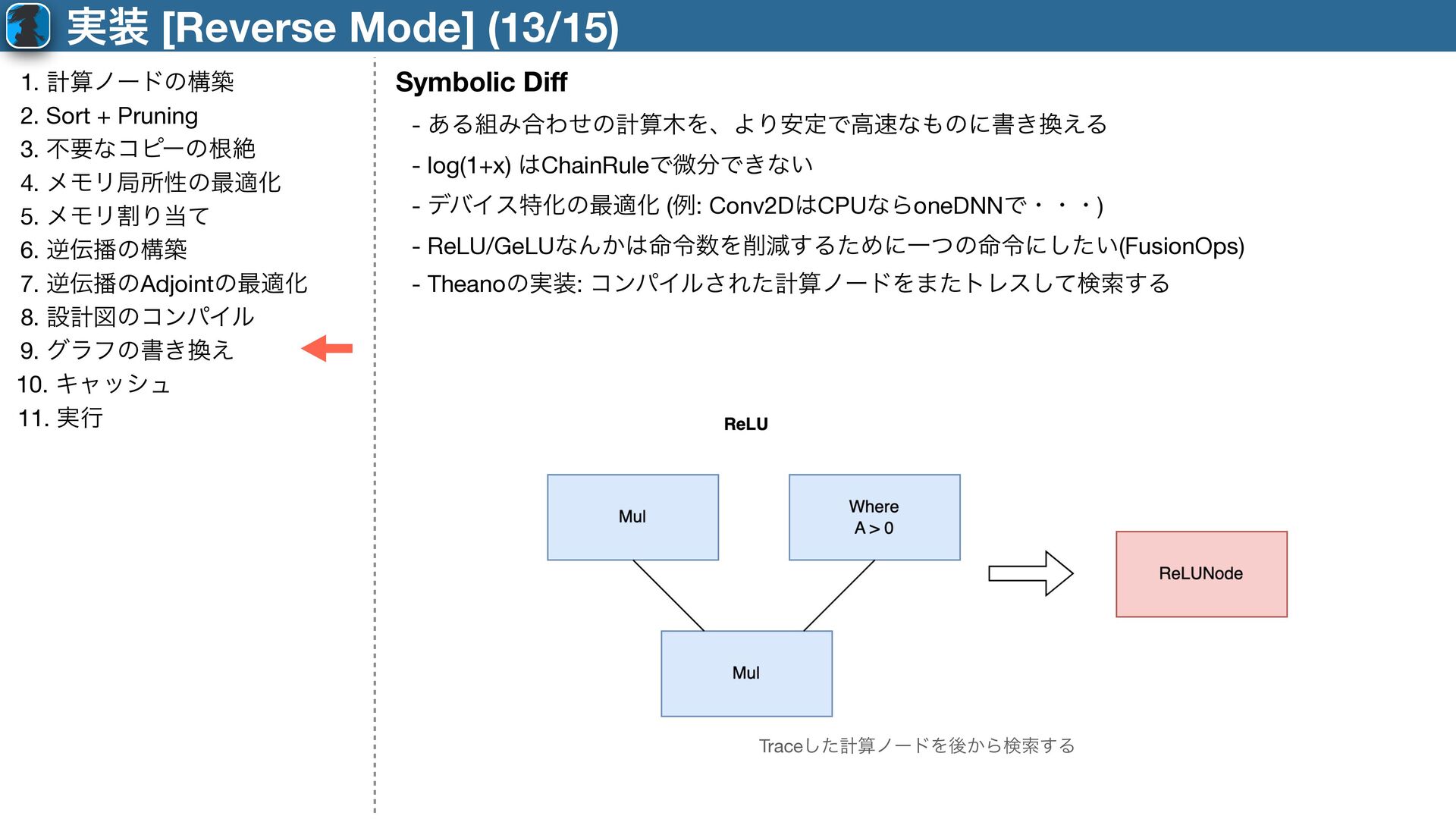 実装 [Reverse Mode] (13/15)

1. 計算ノードの構築
2. Sort + Pruning
3. 不要なコピーの根絶
4. メモリ局所性の最適化
5. メモリ割り当て
6. 逆伝播の構築
7. 逆伝播のAdjointの最適化
8. 設計図のコンパイル
9. グラフの書き換え
10. キャッシュ
11. 実行

Symbolic Diff

- ある組み合わせの計算木を、より安定で高速なものに書き換える
- log(1+x) はChainRuleで微分できない
- デバイス特化の最適化 (例: Conv2DはCPUならoneDNNで・・・)
- ReLU/GeLUなんかは命令数を削減するために一つの命令にしたい(FusionOps)
- Theanoの実装: コンパイルされた計算ノードをまたトレスして検索する

ReLU

Mul

Where
A > 0

Mul

ReLUNode

Traceした計算ノードを後から検索する